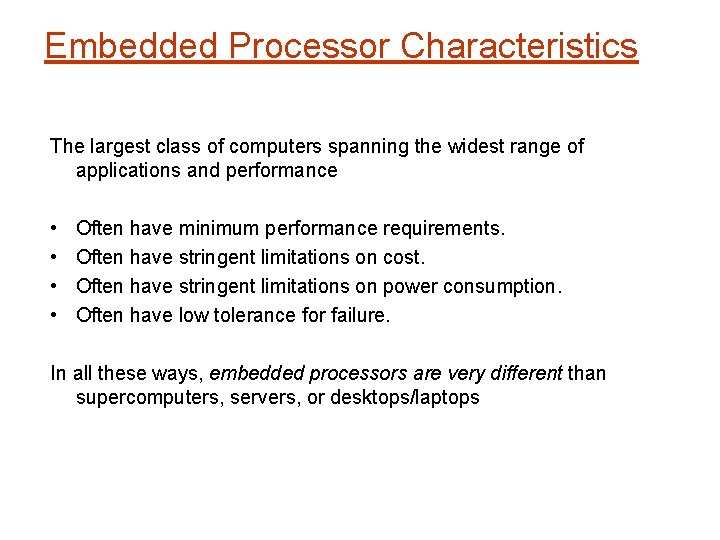 Embedded Processor Characteristics

The largest class of computers spanning the widest range of applications and performance

• Often have minimum performance requirements.
• Often have stringent limitations on cost.
• Often have stringent limitations on power consumption.
• Often have low tolerance for failure.

In all these ways, embedded processors are very different than supercomputers, servers, or desktops/laptops